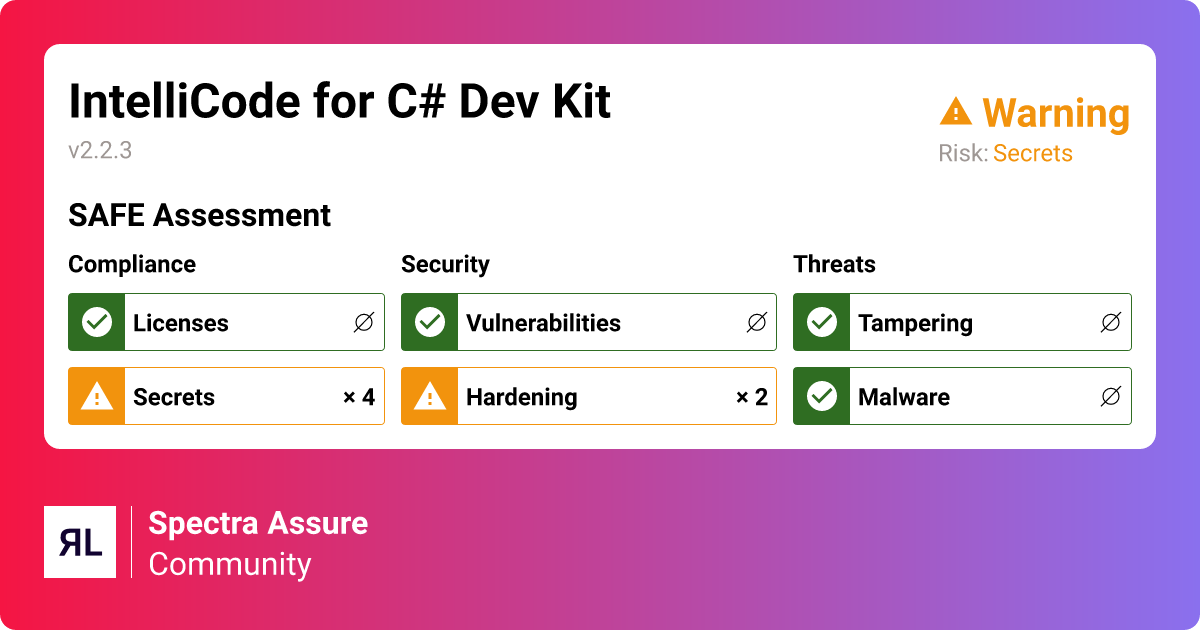 IntelliCode for C# Dev Kit
v2.2.3

Warning
Risk: Secrets

SAFE Assessment

Compliance
Licenses ∅
Secrets × 4

Security
Vulnerabilities ∅
Hardening × 2

Threats
Tampering ∅
Malware ∅

RL
Spectra Assure
Community